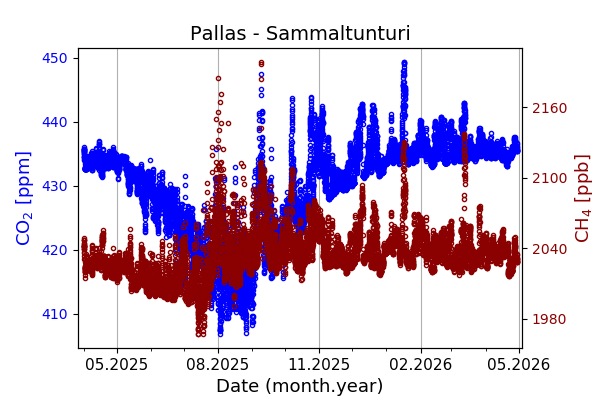 Pallas - Sammaltunturi

$CO_2$ [ppm]

450
440
430
420
410

$CH_4$ [ppb]

2160
2100
2040
1980

05.2025
08.2025
11.2025
02.2026
05.2026

Date (month.year)